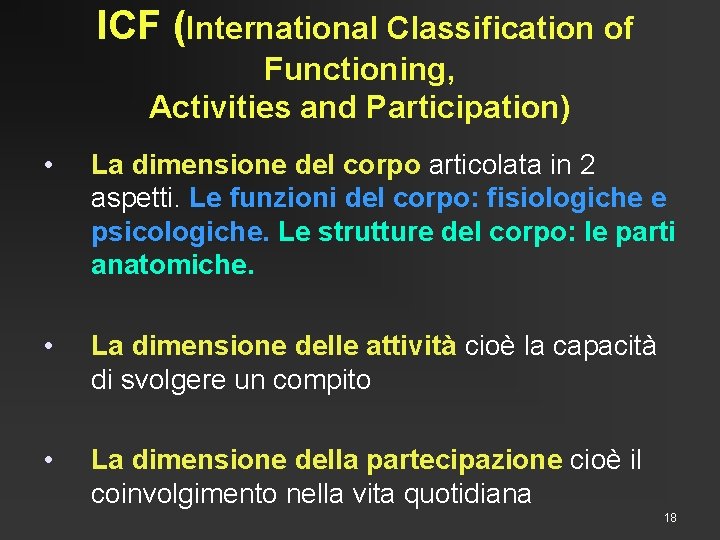 ICF (International Classification of Functioning, Activities and Participation)

• La dimensione del corpo articolata in 2 aspetti. Le funzioni del corpo: fisiologiche e psicologiche. Le strutture del corpo: le parti anatomiche.

• La dimensione delle attività cioè la capacità di svolgere un compito

• La dimensione della partecipazione cioè il coinvolgimento nella vita quotidiana

18